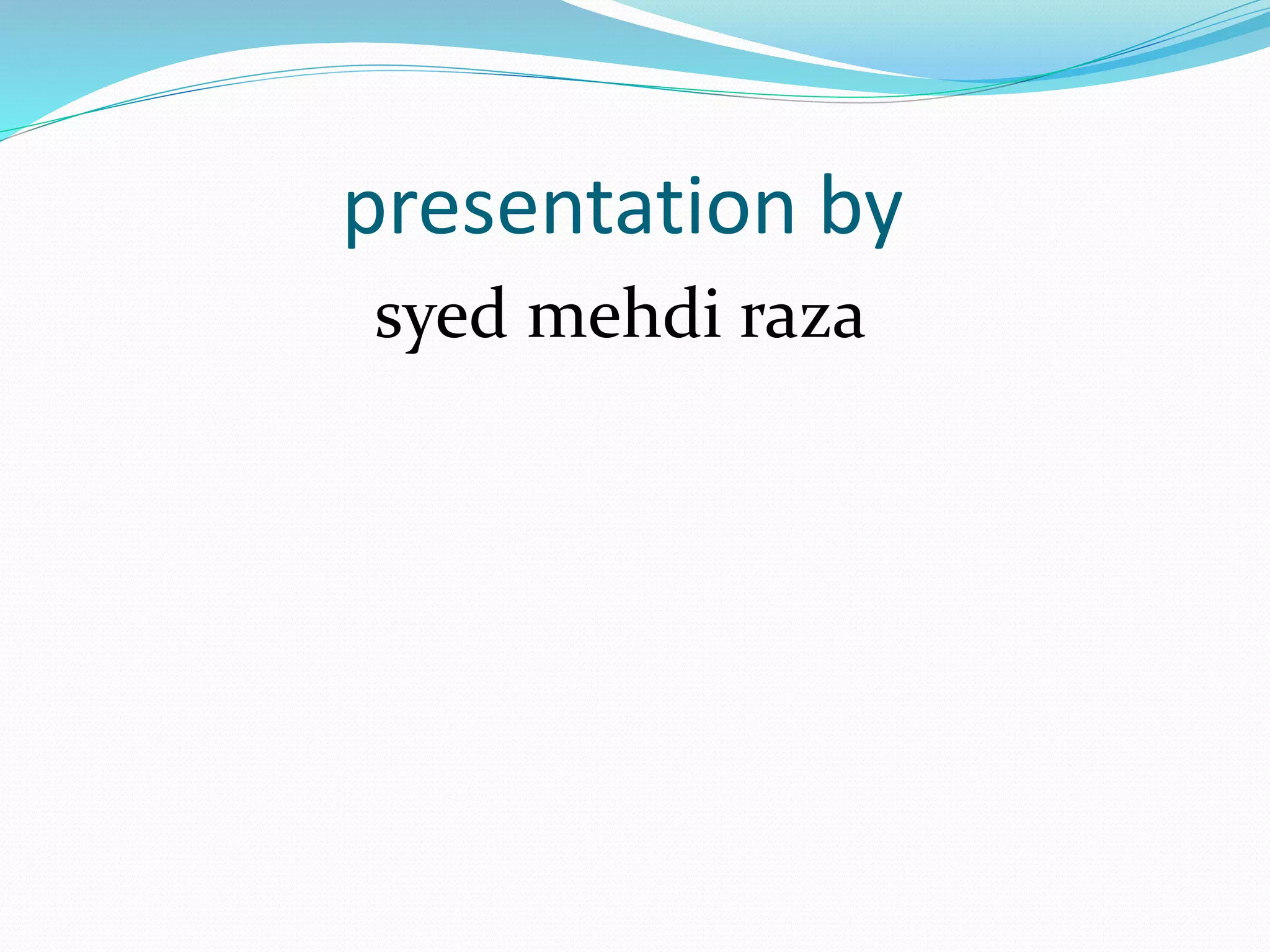 presentation by

syed mehdi raza